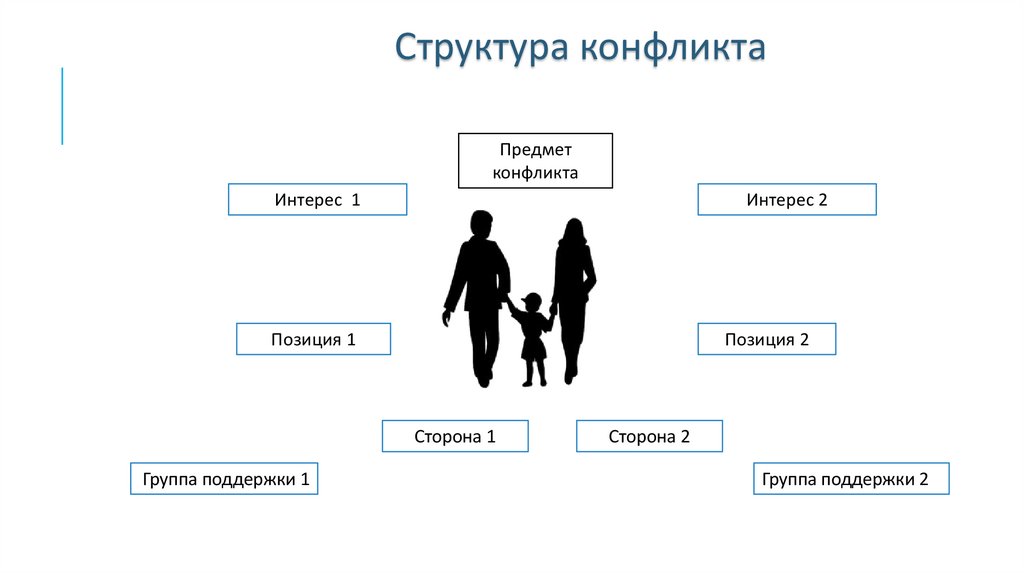 Структура конфликта

Предмет конфликта

Интерес 1

Интерес 2

Позиция 1

Позиция 2

Сторона 1

Сторона 2

Группа поддержки 1

Группа поддержки 2